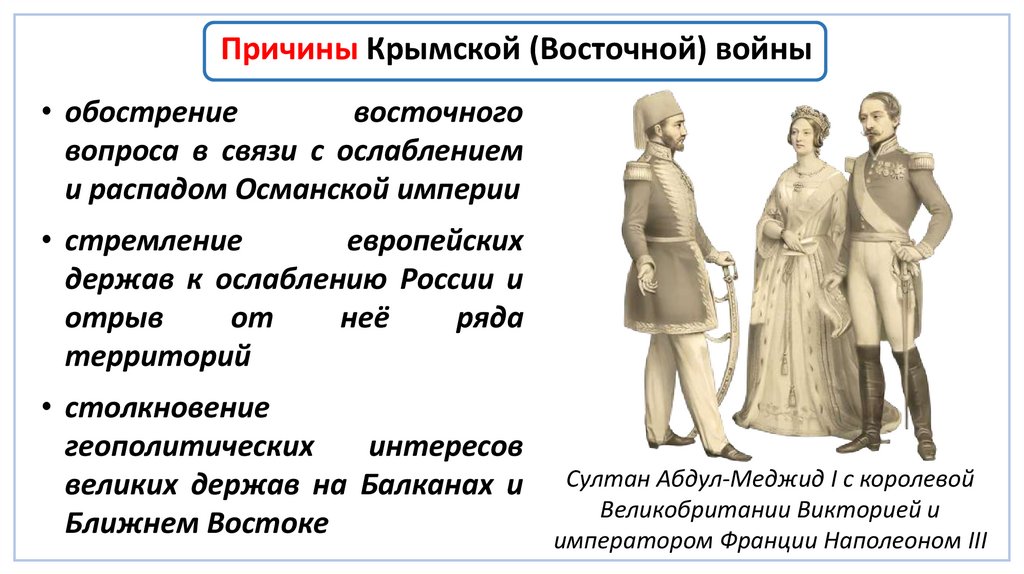 Причины Крымской (Восточной) войны

• обострение восточного вопроса в связи с ослаблением и распадом Османской империи

• стремление европейских держав к ослаблению России и отрыв от неё ряда территорий

• столкновение геополитических интересов великих держав на Балканах и Ближнем Востоке

Султан Абдул-Меджид I с королевой Великобритании Викторией и императором Франции Наполеоном III